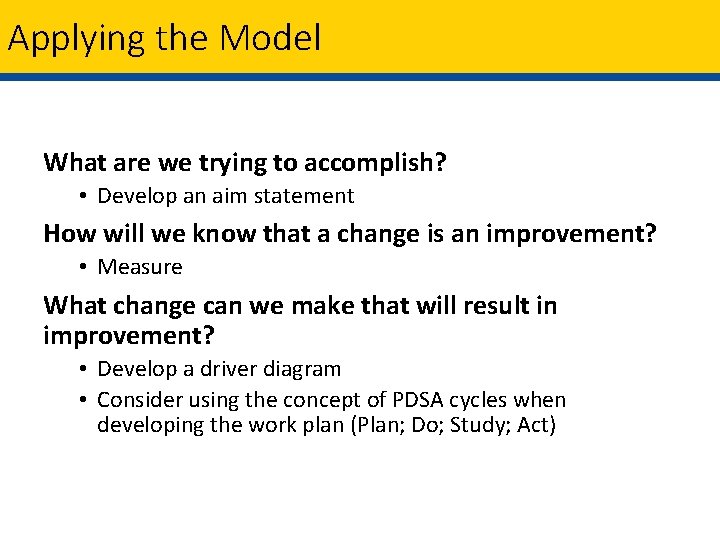 Applying the Model

What are we trying to accomplish?

• Develop an aim statement

How will we know that a change is an improvement?

• Measure

What change can we make that will result in improvement?

• Develop a driver diagram
• Consider using the concept of PDSA cycles when developing the work plan (Plan; Do; Study; Act)